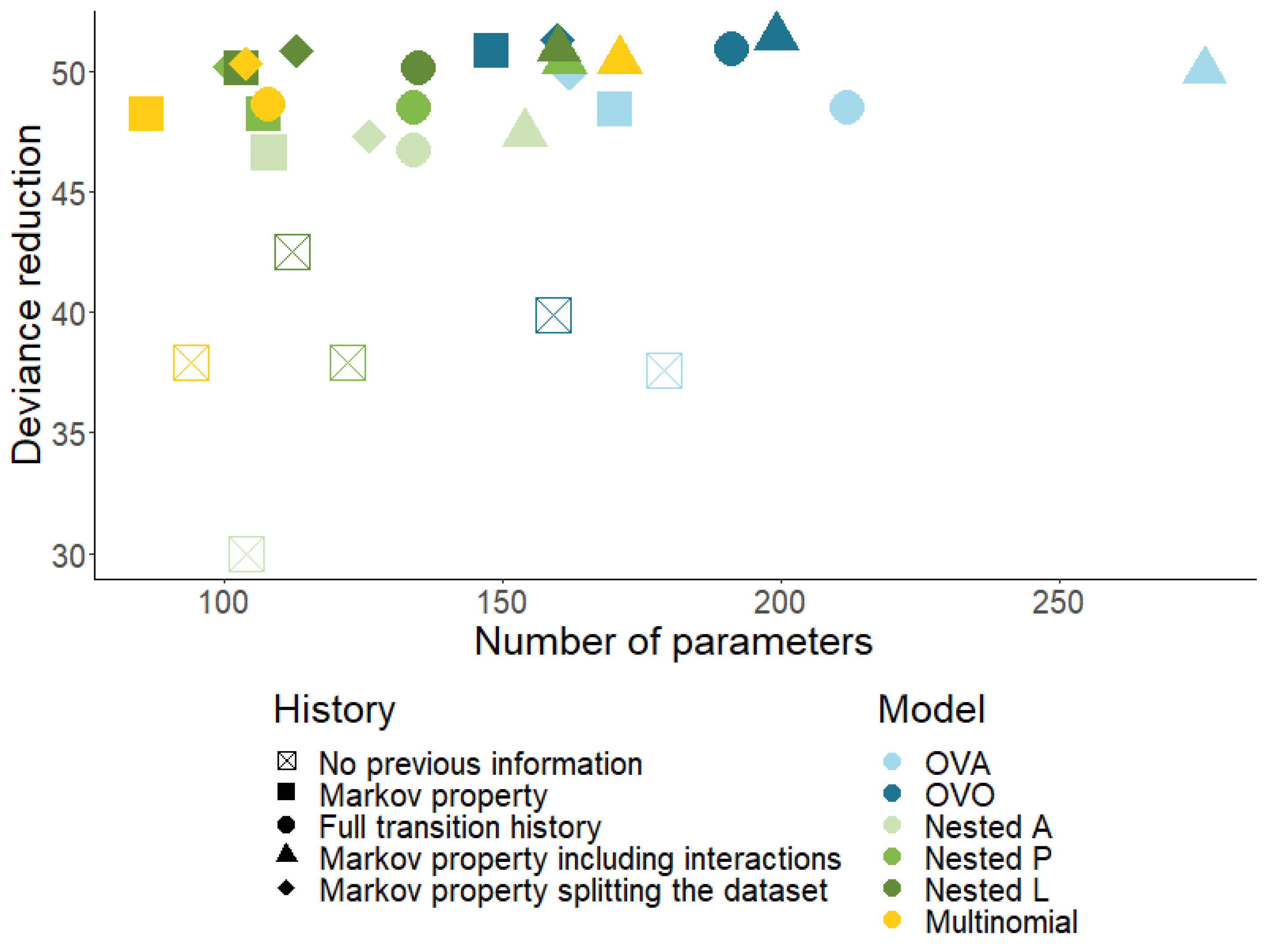 Deviance reduction

50
45
40
35
30

100
150
200
250

Number of parameters

History

No previous information
Markov property
Full transition history
Markov property including interactions
Markov property splitting the dataset

Model

OVA
OVO
Nested A
Nested P
Nested L
Multinomial